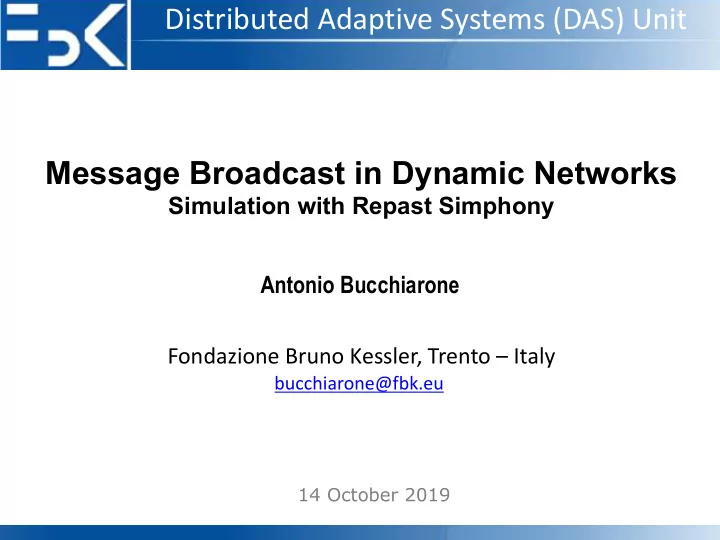 FBK

Distributed Adaptive Systems (DAS) Unit

Message Broadcast in Dynamic Networks
Simulation with Repast Simphony

Antonio Bucchiarone

Fondazione Bruno Kessler, Trento – Italy
bucchiarone@fbk.eu

14 October 2019